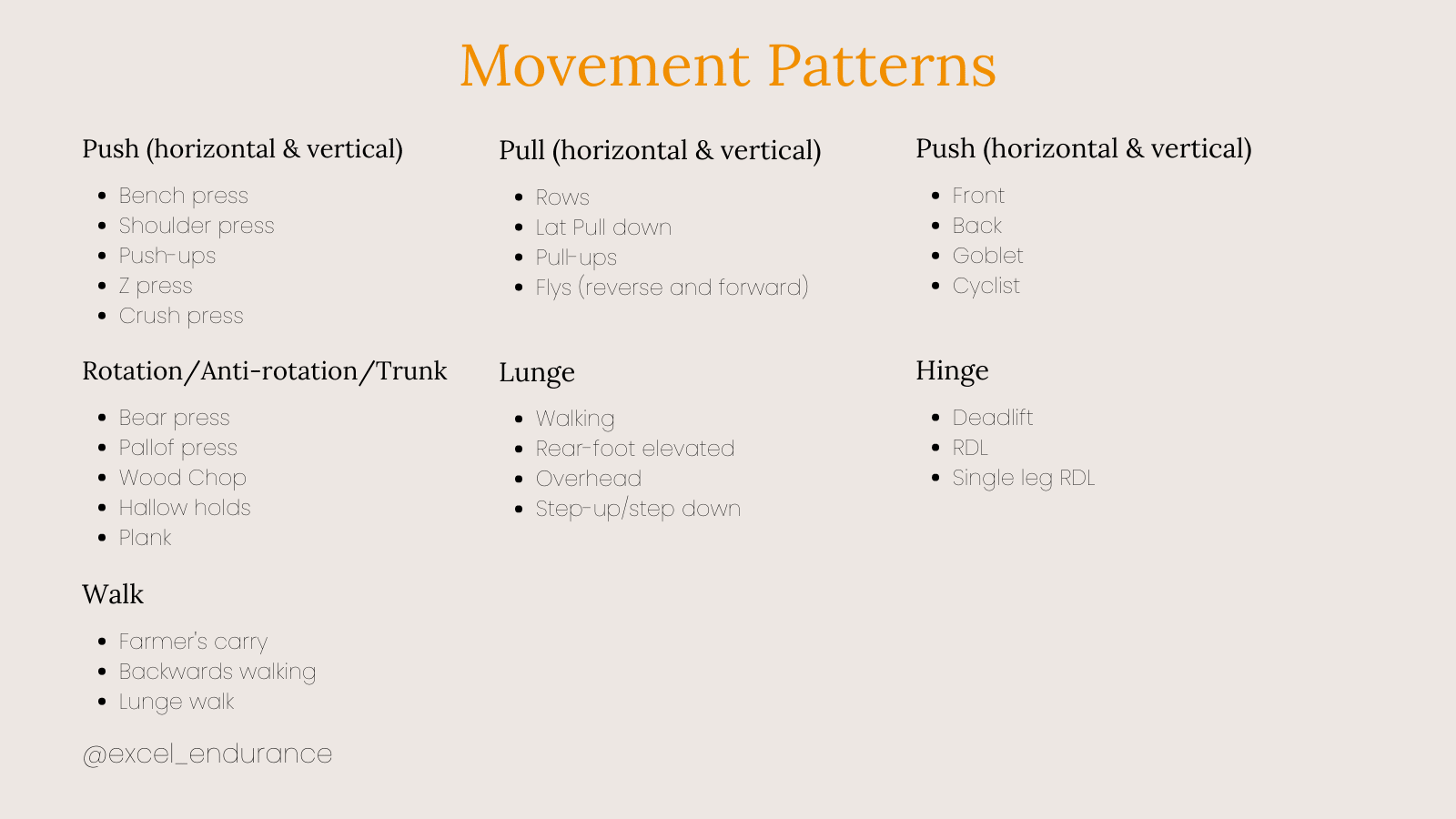 Movement Patterns

Push (horizontal & vertical)

- Bench press
- Shoulder press
- Push-ups
- Z press
- Crush press

Rotation/Anti-rotation/Trunk

- Bear press
- Pallof press
- Wood Chop
- Hallow holds
- Plank

Walk

- Farmer's carry
- Backwards walking
- Lunge walk

@excel_endurance

Pull (horizontal & vertical)

- Rows
- Lat Pull down
- Pull-ups
- Flys (reverse and forward)

Lunge

- Walking
- Rear-foot elevated
- Overhead
- Step-up/step down

Push (horizontal & vertical)

- Front
- Back
- Goblet
- Cyclist

Hinge

- Deadlift
- RDL
- Single leg RDL